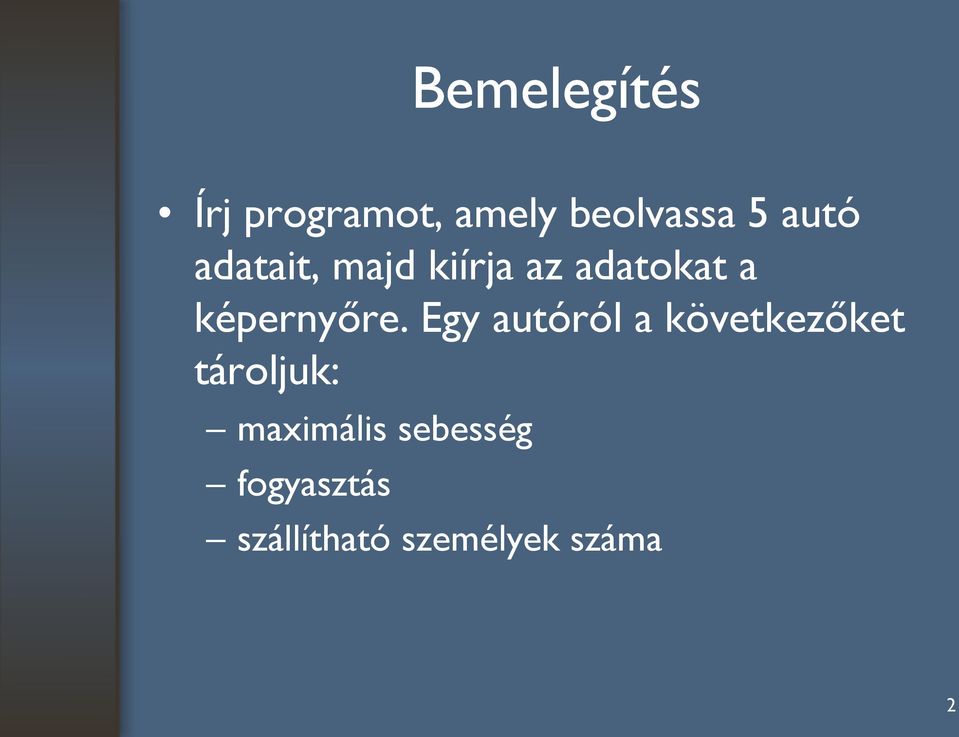 Bemelegítés

• Írj programot, amely beolvassa 5 autó adatait, majd kiírja az adatokat a képernyőre. Egy autóról a következőket tároljuk:
– maximális sebesség
– fogyasztás
– szállítható személyek száma

2